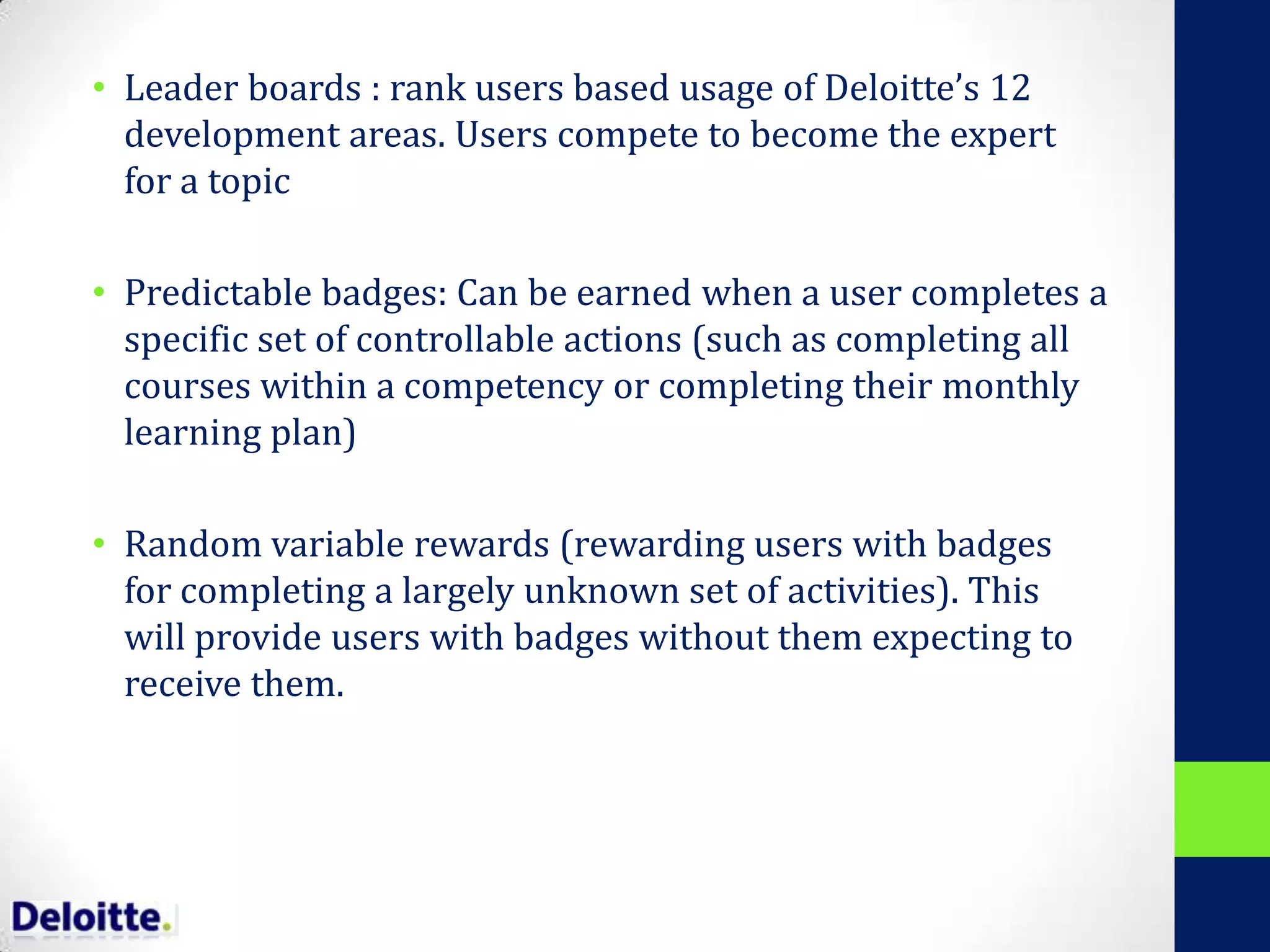 • Leader boards : rank users based usage of Deloitte's 12 development areas. Users compete to become the expert for a topic

• Predictable badges: Can be earned when a user completes a specific set of controllable actions (such as completing all courses within a competency or completing their monthly learning plan)

• Random variable rewards (rewarding users with badges for completing a largely unknown set of activities). This will provide users with badges without them expecting to receive them.

Deloitte.